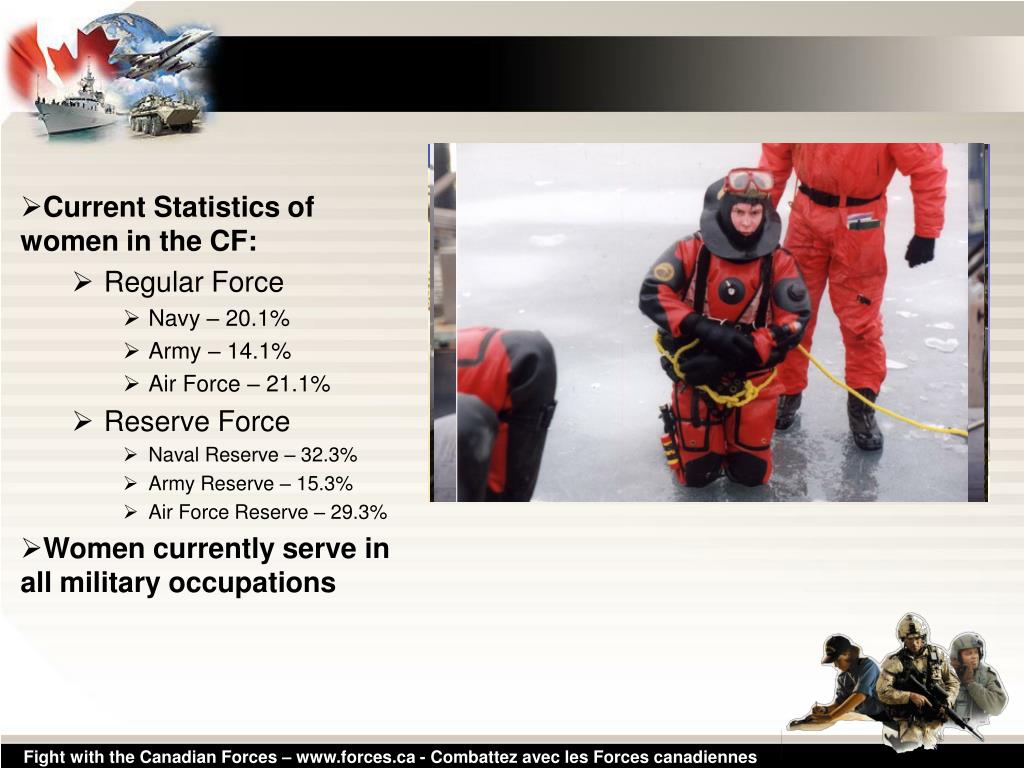 ➢Current Statistics of women in the CF:

➢ Regular Force

➢ Navy – 20.1%

➢ Army – 14.1%

➢ Air Force – 21.1%

➢ Reserve Force

➢ Naval Reserve – 32.3%

➢ Army Reserve – 15.3%

➢ Air Force Reserve – 29.3%

➢Women currently serve in all military occupations

Fight with the Canadian Forces – www.forces.ca - Combattez avec les Forces canadiennes